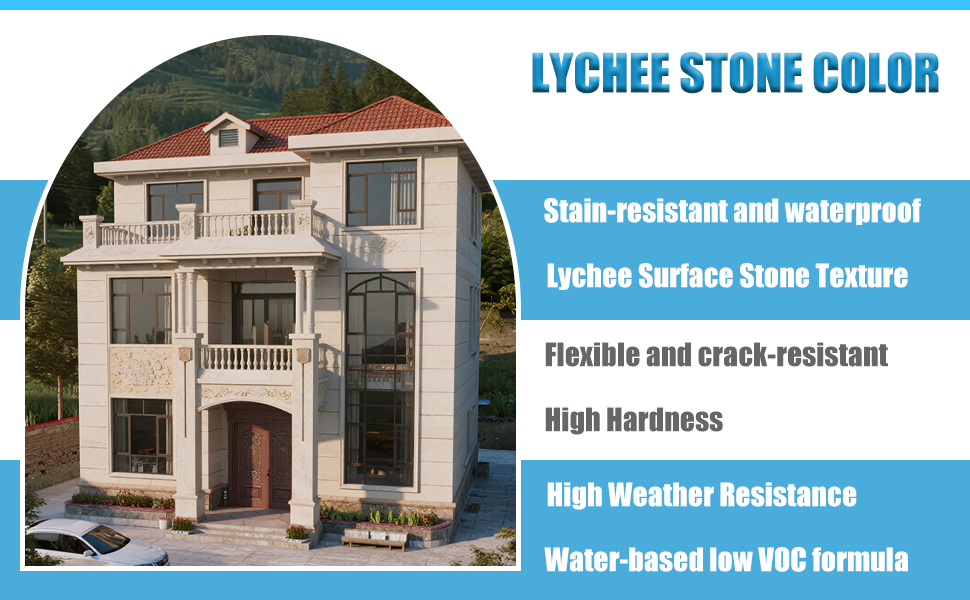 LYCHEE STONE COLOR

Stain-resistant and waterproof

Lychee Surface Stone Texture

Flexible and crack-resistant

High Hardness

High Weather Resistance

Water-based low VOC formula